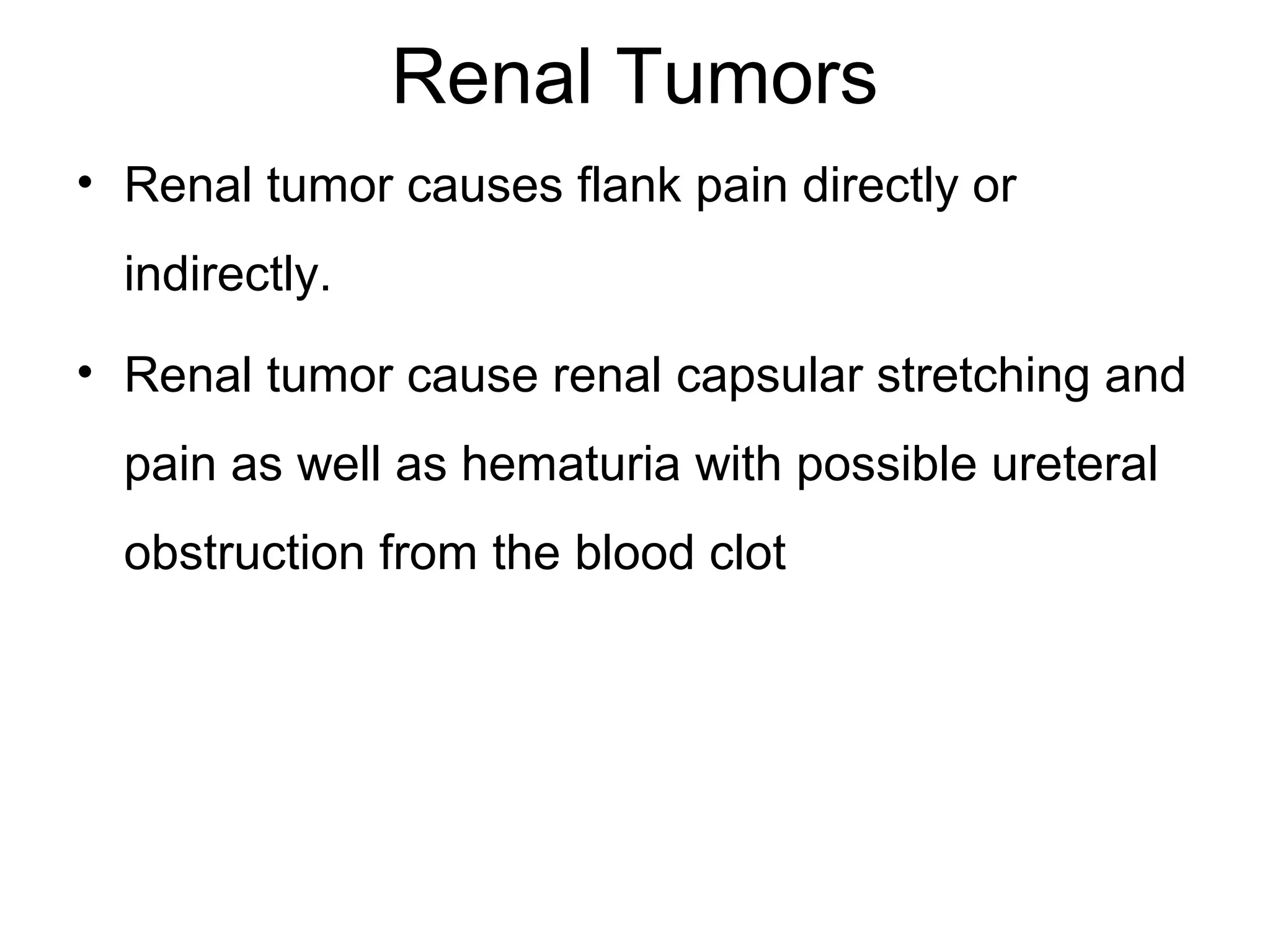 Renal Tumors

• Renal tumor causes flank pain directly or indirectly.

• Renal tumor cause renal capsular stretching and pain as well as hematuria with possible ureteral obstruction from the blood clot